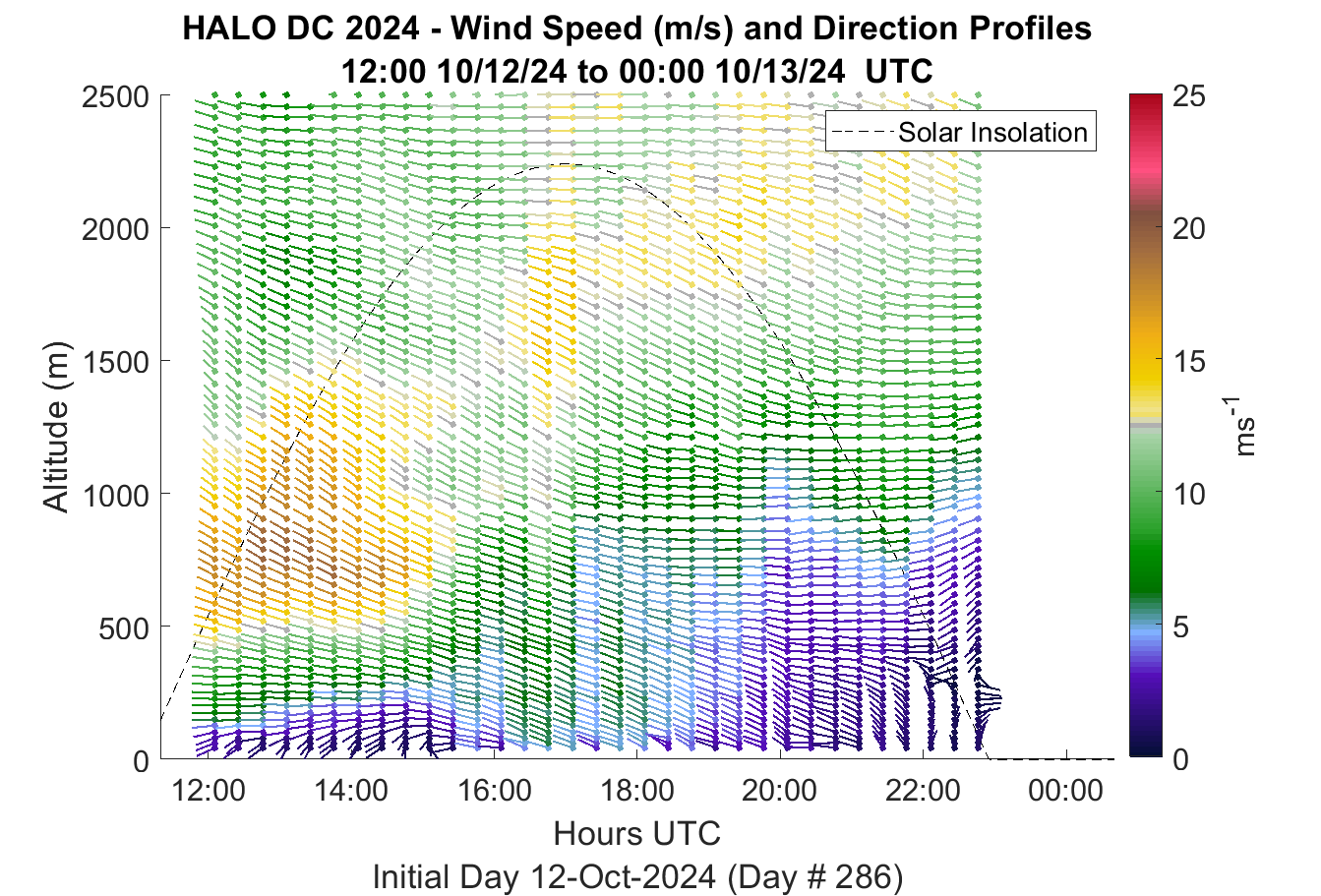 HALO DC 2024 - Wind Speed (m/s) and Direction Profiles
12:00 10/12/24 to 00:00 10/13/24 UTC

Solar Insolation

Altitude (m)

2500
2000
1500
1000
500
0

12:00
14:00
16:00
18:00
20:00
22:00
00:00

Hours UTC

Initial Day 12-Oct-2024 (Day # 286)

25
20
15
10
5
0

$ms^{-1}$